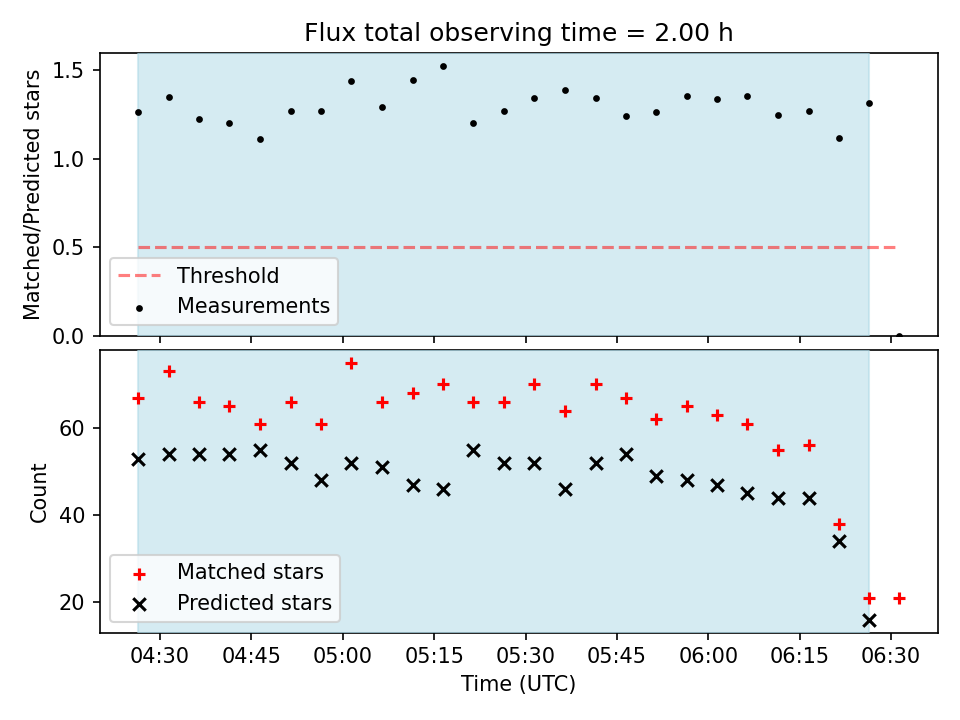 Flux total observing time = 2.00 h

Matched/Predicted stars

1.5
1.0
0.5
0.0

Threshold
Measurements

Count

60
40
20

Matched stars
Predicted stars

04:30 04:45 05:00 05:15 05:30 05:45 06:00 06:15 06:30

Time (UTC)